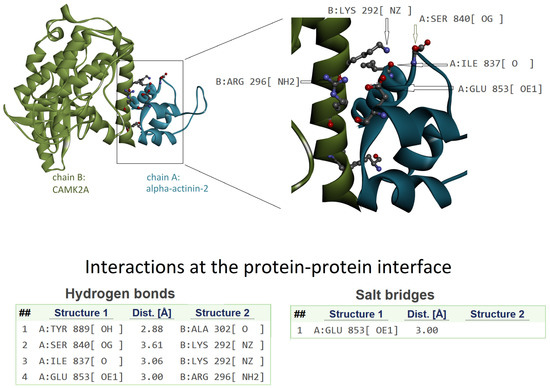 chain B:
CAMK2A

chain A:
alpha-actinin-2

B:LYS 292[ NZ ]

A:SER 840[ OG ]

A:ILE 837[ O ]

B:ARG 296[ NH2]

A:GLU 853[ OE1]

Interactions at the protein-protein interface

Hydrogen bonds

| ## | Structure 1 | Dist. [Å] | Structure 2 |
|---|---|---|---|
| 1 | A:TYR 889[ OH ] | 2.88 | B:ALA 302[ O ] |
| 2 | A:SER 840[ OG ] | 3.61 | B:LYS 292[ NZ ] |
| 3 | A:ILE 837[ O ] | 3.06 | B:LYS 292[ NZ ] |
| 4 | A:GLU 853[ OE1] | 3.00 | B:ARG 296[ NH2] |

Salt bridges

| ## | Structure 1 | Dist. [Å] | Structure 2 |
|---|---|---|---|
| 1 | A:GLU 853[ OE1] | 3.00 | |